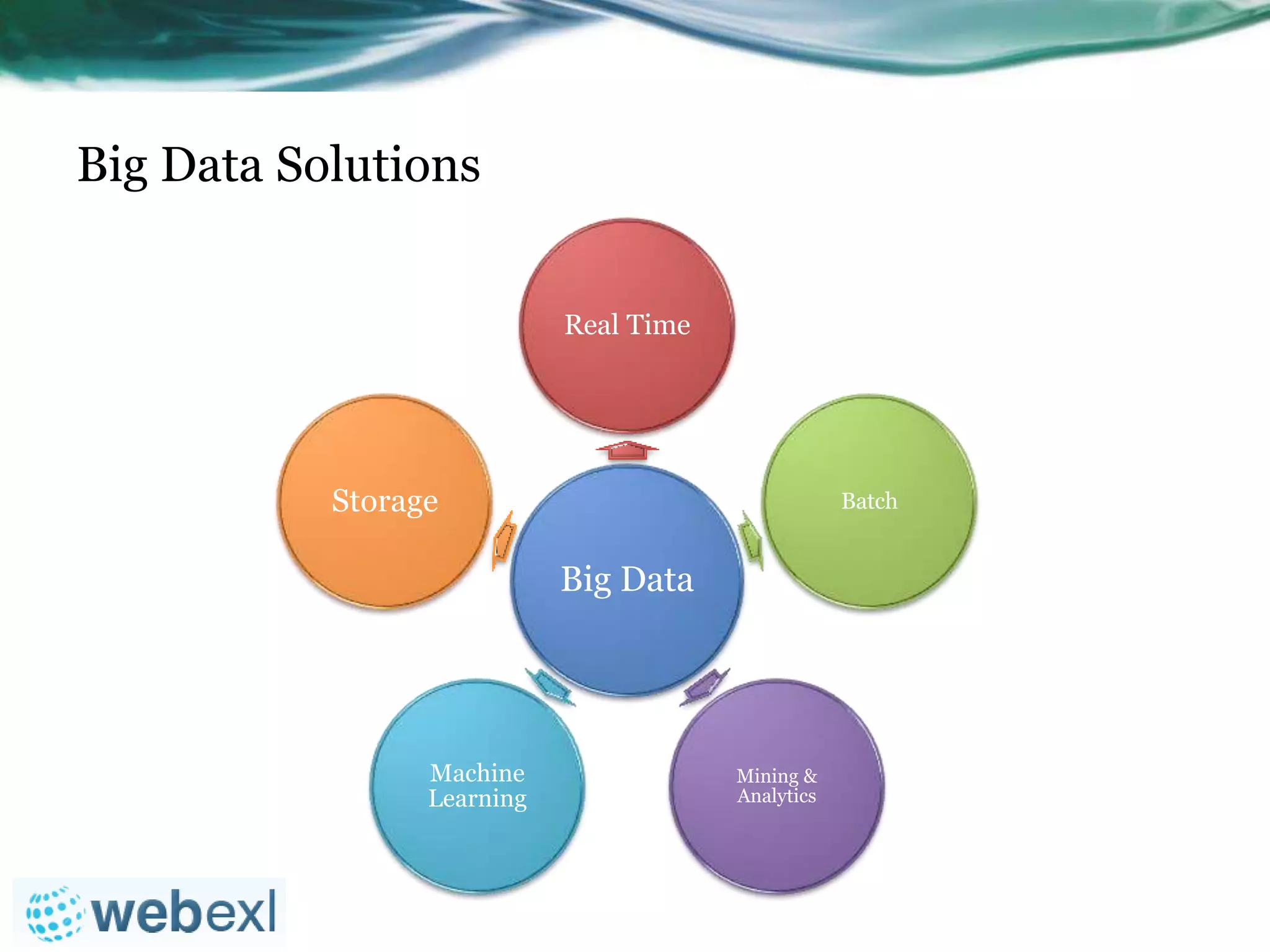 Big Data Solutions

Real Time

Storage

Batch

Big Data

Machine Learning

Mining & Analytics

webexl